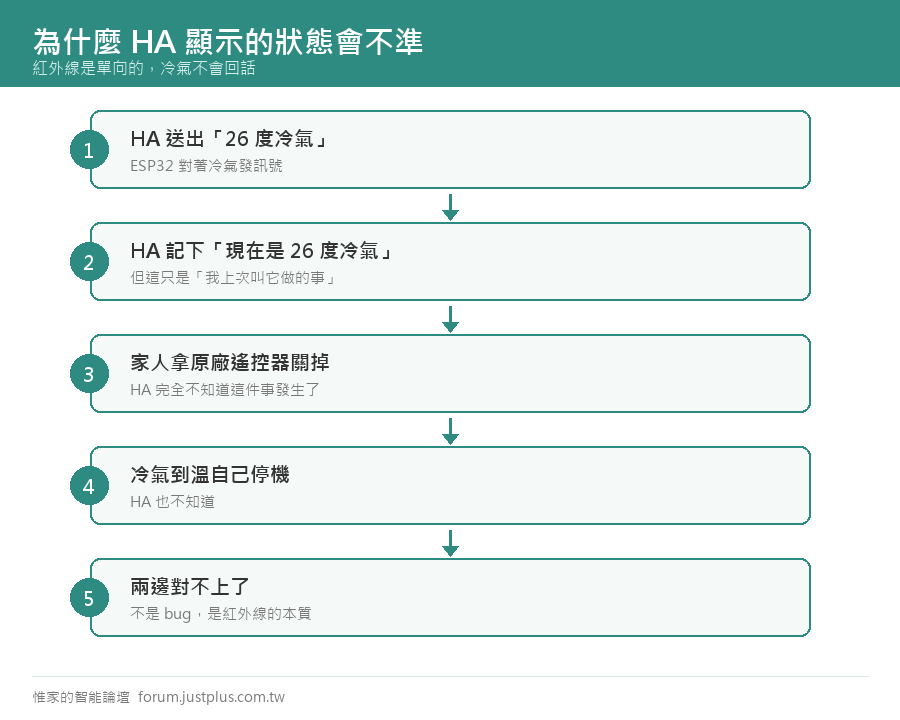 為什麼 HA 顯示的狀態會不準
紅外線是單向的，冷氣不會回話

1
HA 送出「26 度冷氣」
ESP32 對著冷氣發訊號

2
HA 記下「現在是 26 度冷氣」
但這只是「我上次叫它做的事」

3
家人拿原廠遙控器關掉
HA 完全不知道這件事發生了

4
冷氣到溫自己停機
HA 也不知道

5
兩邊對不上了
不是 bug，是紅外線的本質

惟家的智能論壇 forum.justplus.com.tw